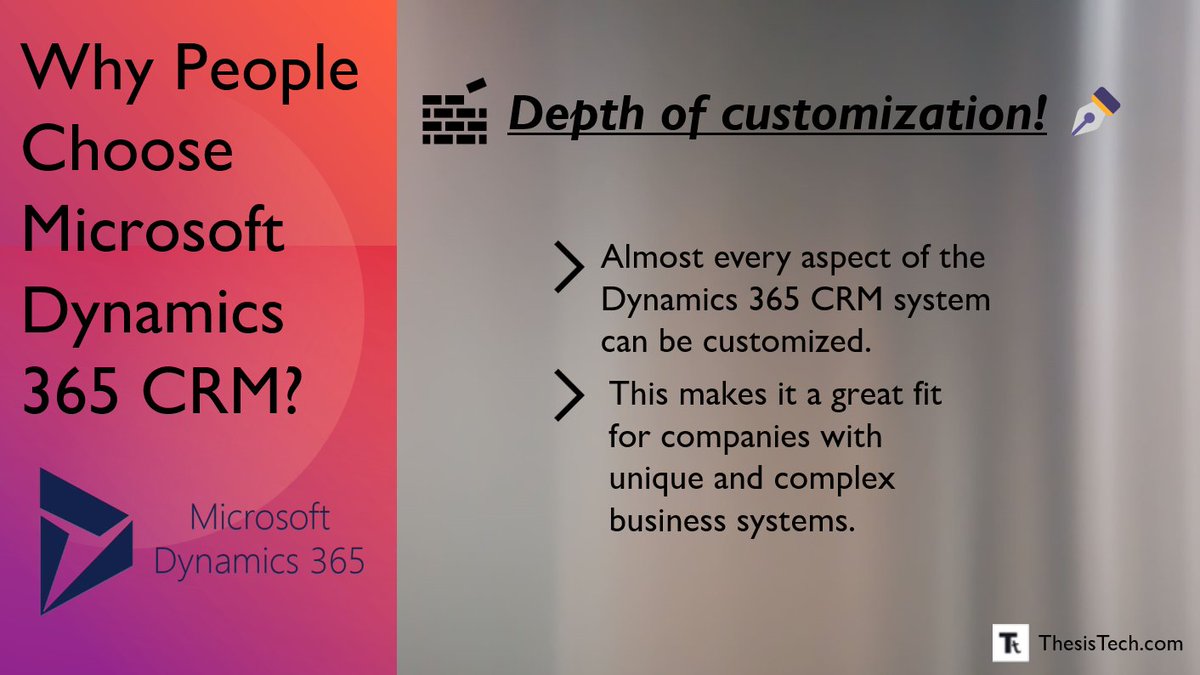 Why People Choose Microsoft Dynamics 365 CRM?

Microsoft Dynamics 365

Depth of customization!

Almost every aspect of the Dynamics 365 CRM system can be customized.

This makes it a great fit for companies with unique and complex business systems.

Tt ThesisTech.com